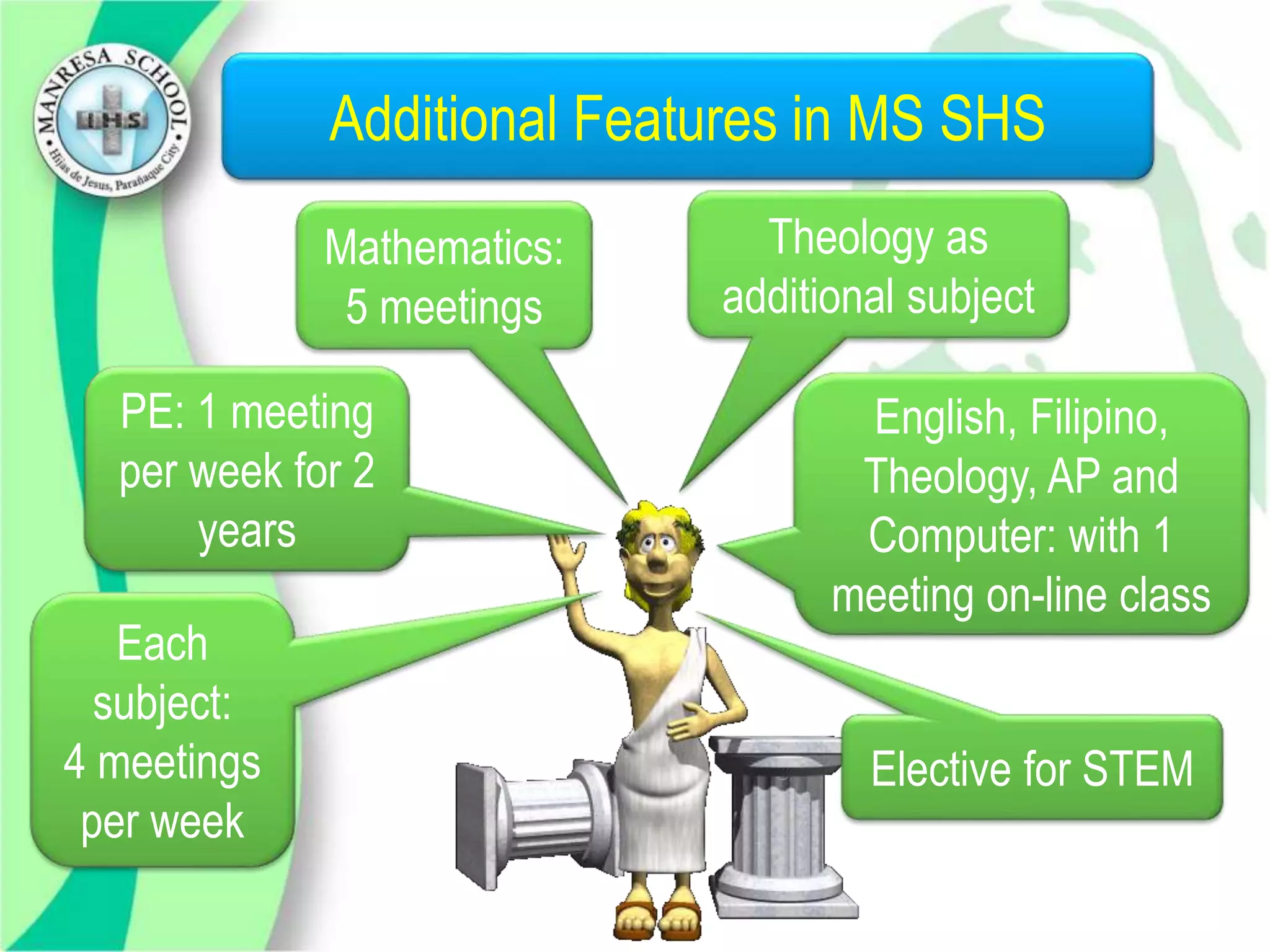 MANRESA SCHOOL
IHS
Hijas de Jesus, Parañaque City

Additional Features in MS SHS

Mathematics: 5 meetings

Theology as additional subject

PE: 1 meeting per week for 2 years

English, Filipino, Theology, AP and Computer: with 1 meeting on-line class

Each subject: 4 meetings per week

Elective for STEM